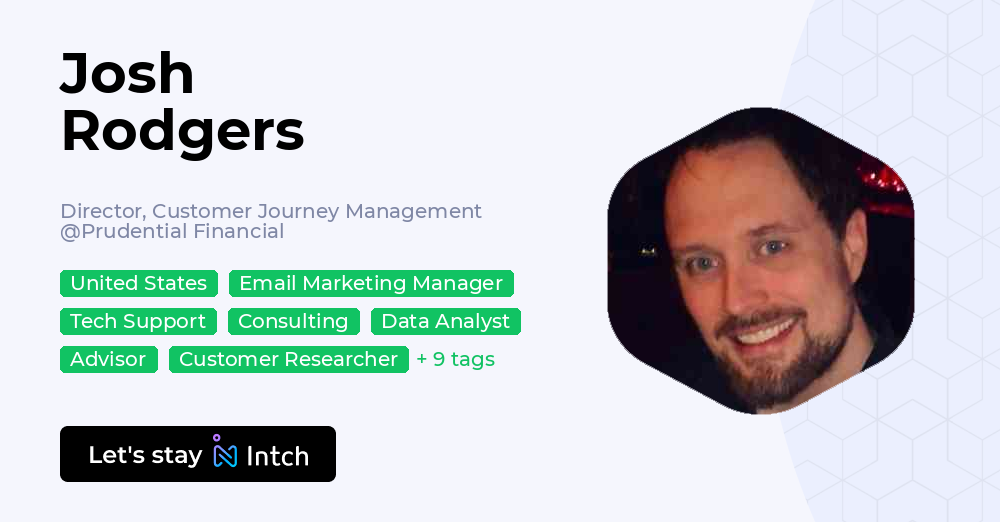 Josh
Rodgers

Director, Customer Journey Management
@Prudential Financial

United States
Email Marketing Manager
Tech Support
Consulting
Data Analyst
Advisor
Customer Researcher
+ 9 tags

Let's stay Intch